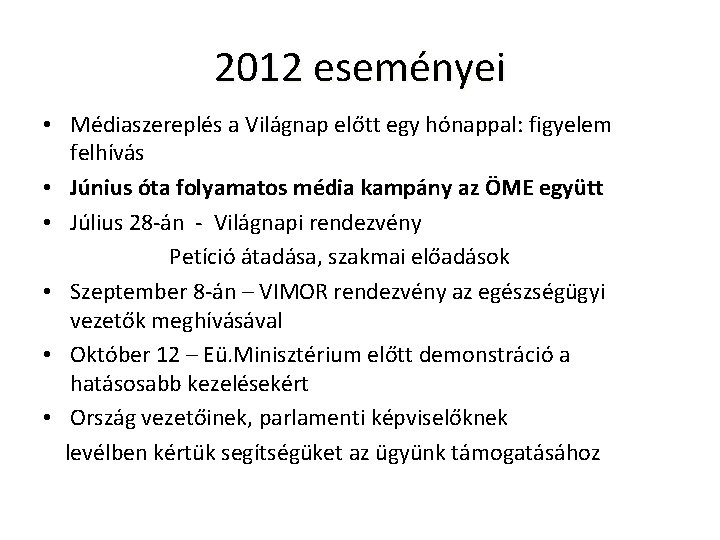 2012 eseményei

• Médiaszereplés a Világnap előtt egy hónappal: figyelem felhívás
• Június óta folyamatos média kampány az ÖME együtt
• Július 28-án - Világnapi rendezvény

Petíció átadása, szakmai előadások
• Szeptember 8-án – VIMOR rendezvény az egészségügyi vezetők meghívásával
• Október 12 – Eü.Minisztérium előtt demonstráció a hatásosabb kezelésekért
• Ország vezetőinek, parlamenti képviselőknek

levélben kértük segítségüket az ügyünk támogatásához